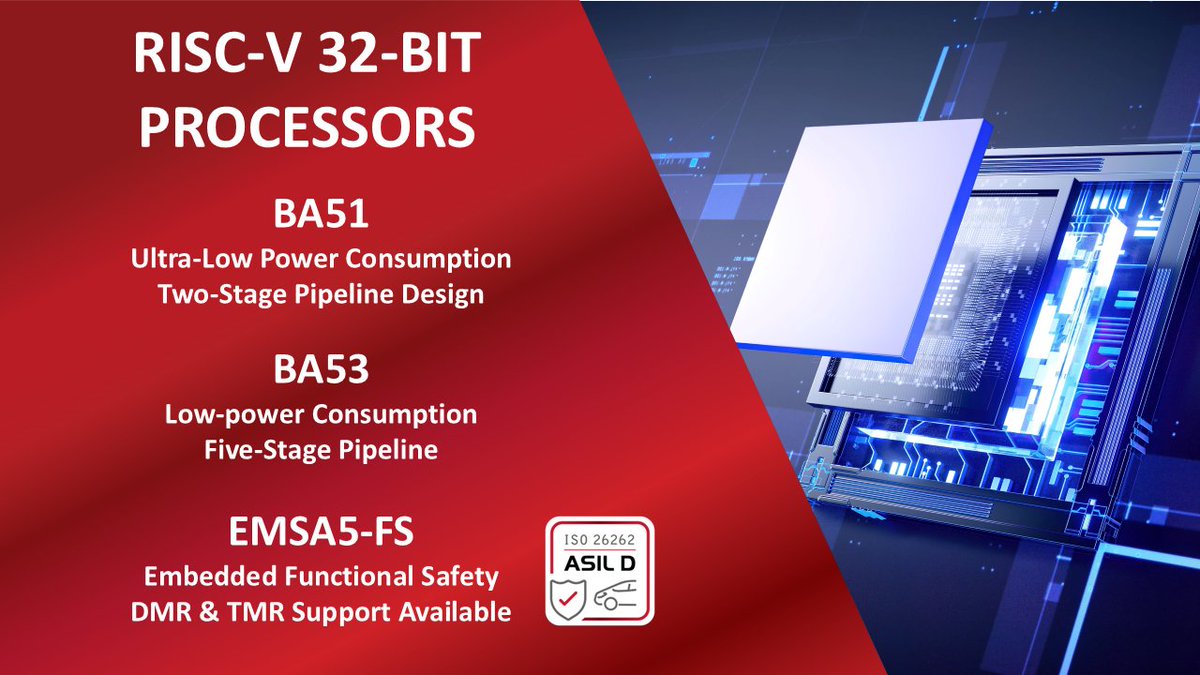 RISC-V 32-BIT PROCESSORS

BA51
Ultra-Low Power Consumption
Two-Stage Pipeline Design

BA53
Low-power Consumption
Five-Stage Pipeline

EMSA5-FS
Embedded Functional Safety
DMR & TMR Support Available

ISO 26262
ASIL D